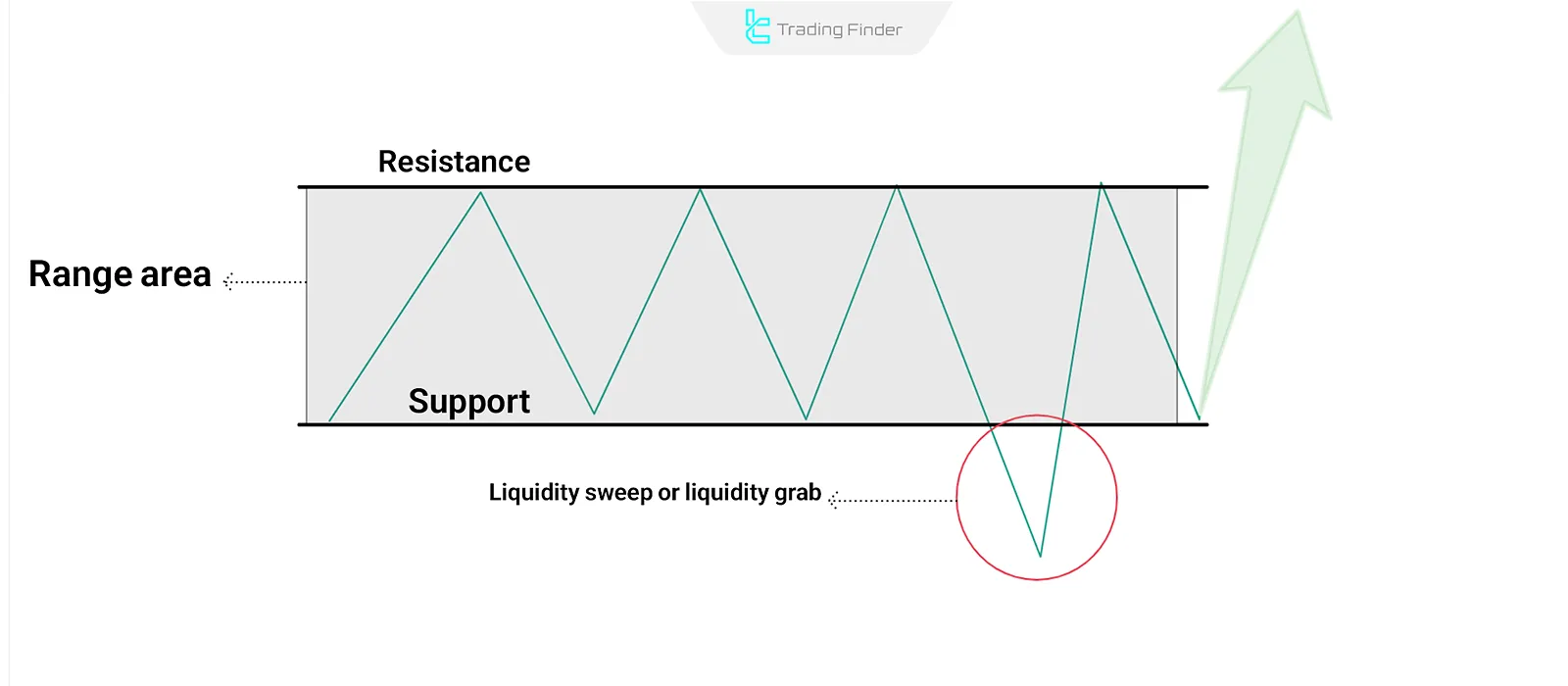 Trading Finder

Resistance

Range area

Support

Liquidity sweep or liquidity grab